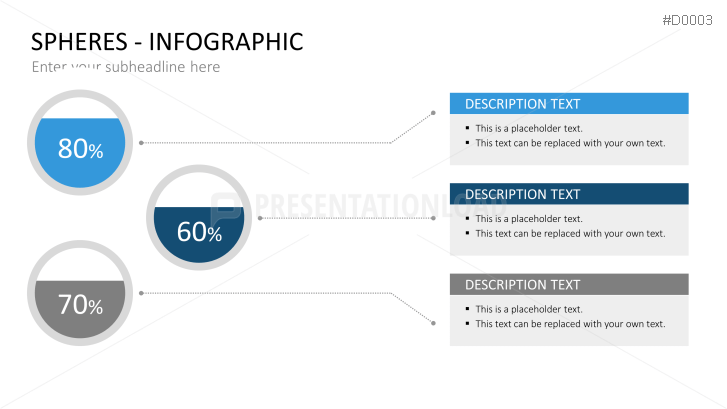 #D0003

SPHERES - INFOGRAPHIC

Enter your subheadline here

80%

60%

70%

PRESENTATIONLOAD

DESCRIPTION TEXT

- This is a placeholder text.
- This text can be replaced with your own text.

DESCRIPTION TEXT

- This is a placeholder text.
- This text can be replaced with your own text.

DESCRIPTION TEXT

- This is a placeholder text.
- This text can be replaced with your own text.